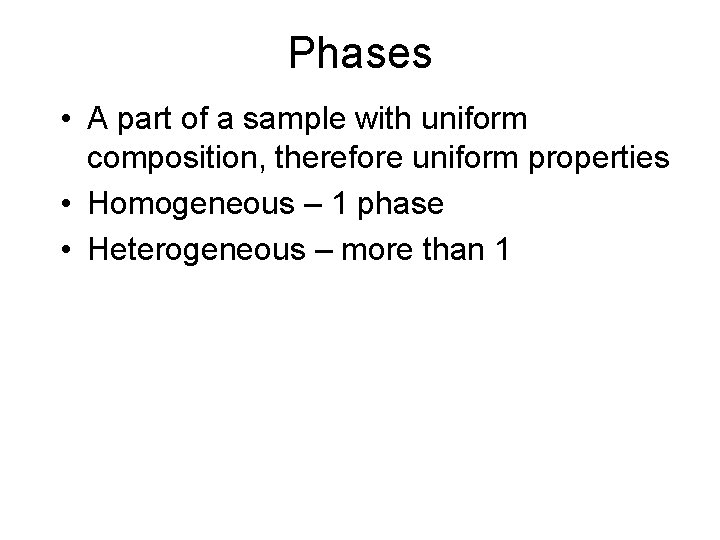 Phases

• A part of a sample with uniform composition, therefore uniform properties
• Homogeneous – 1 phase
• Heterogeneous – more than 1